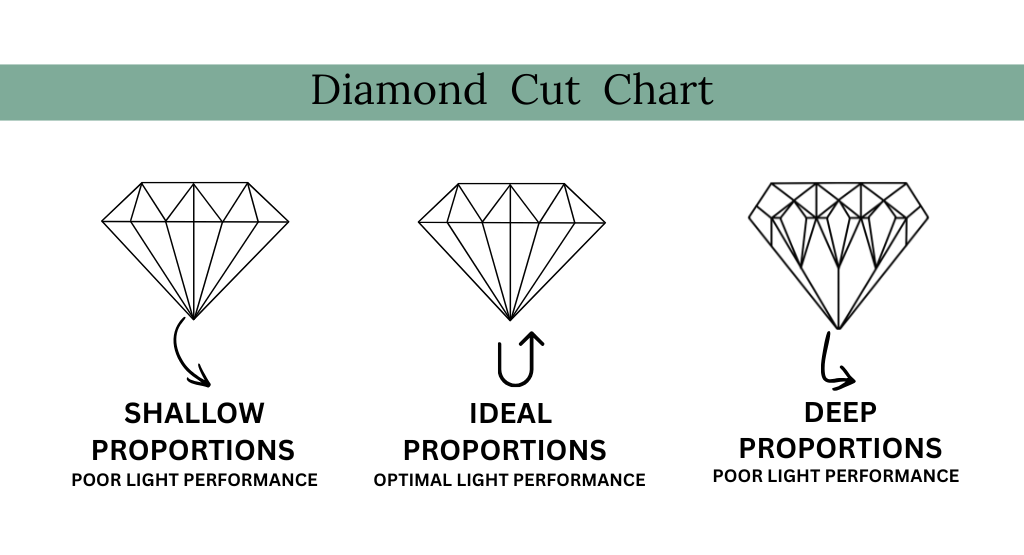 Diamond Cut Chart

SHALLOW PROPORTIONS
POOR LIGHT PERFORMANCE

IDEAL PROPORTIONS
OPTIMAL LIGHT PERFORMANCE

DEEP PROPORTIONS
POOR LIGHT PERFORMANCE